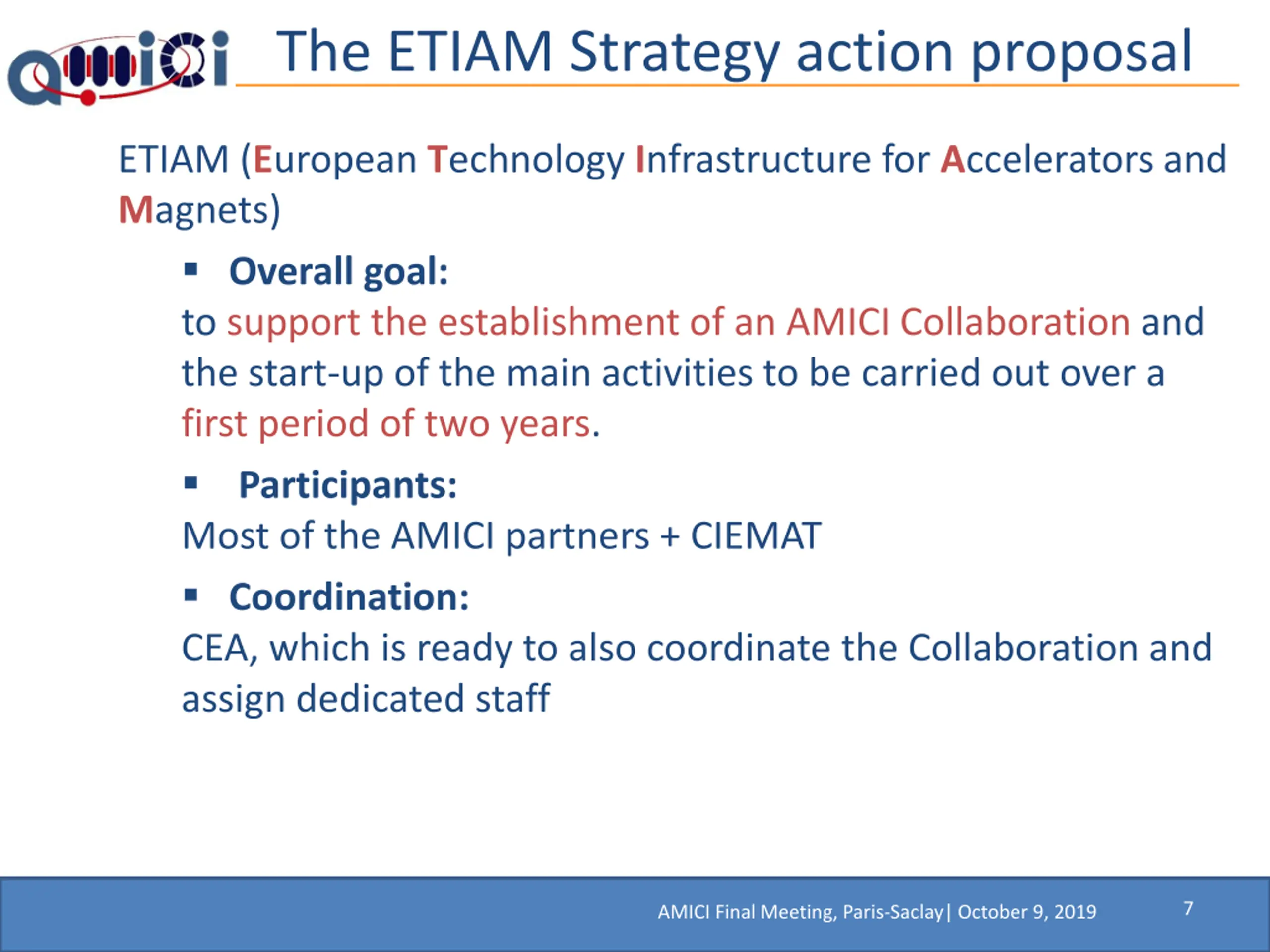 amici

The ETIAM Strategy action proposal

ETIAM (European Technology Infrastructure for Accelerators and Magnets)

▪ Overall goal:
to support the establishment of an AMICI Collaboration and the start-up of the main activities to be carried out over a first period of two years.

▪ Participants:
Most of the AMICI partners + CIEMAT

▪ Coordination:
CEA, which is ready to also coordinate the Collaboration and assign dedicated staff

AMICI Final Meeting, Paris-Saclay| October 9, 2019 7